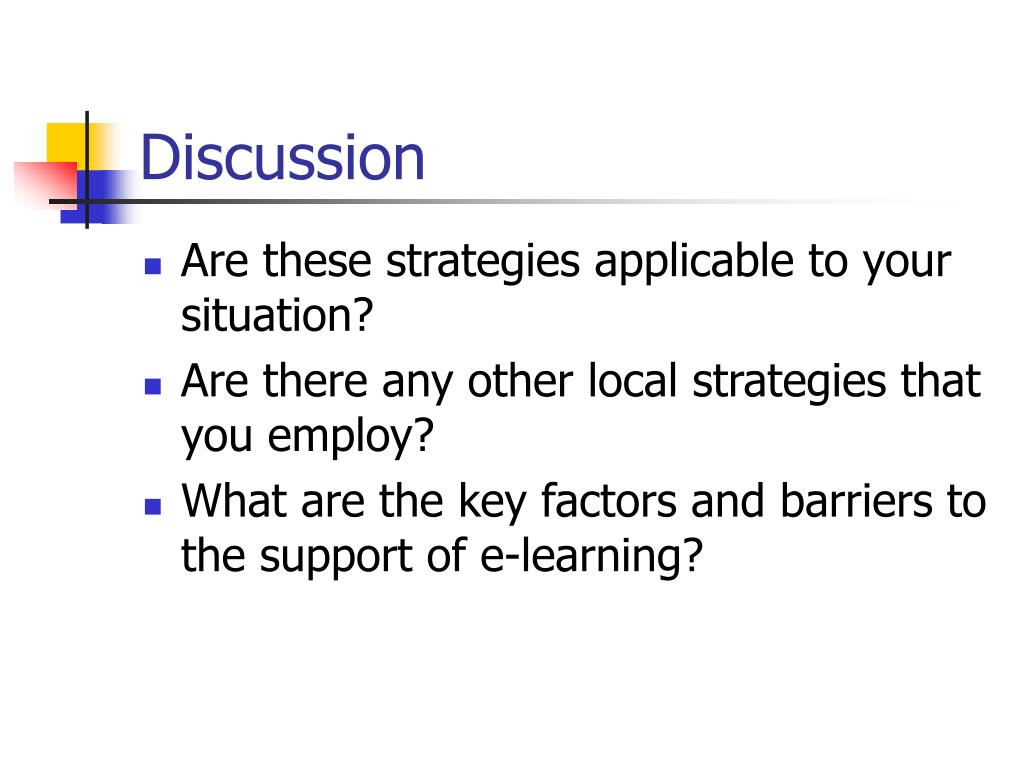 Discussion

- Are these strategies applicable to your situation?
- Are there any other local strategies that you employ?
- What are the key factors and barriers to the support of e-learning?